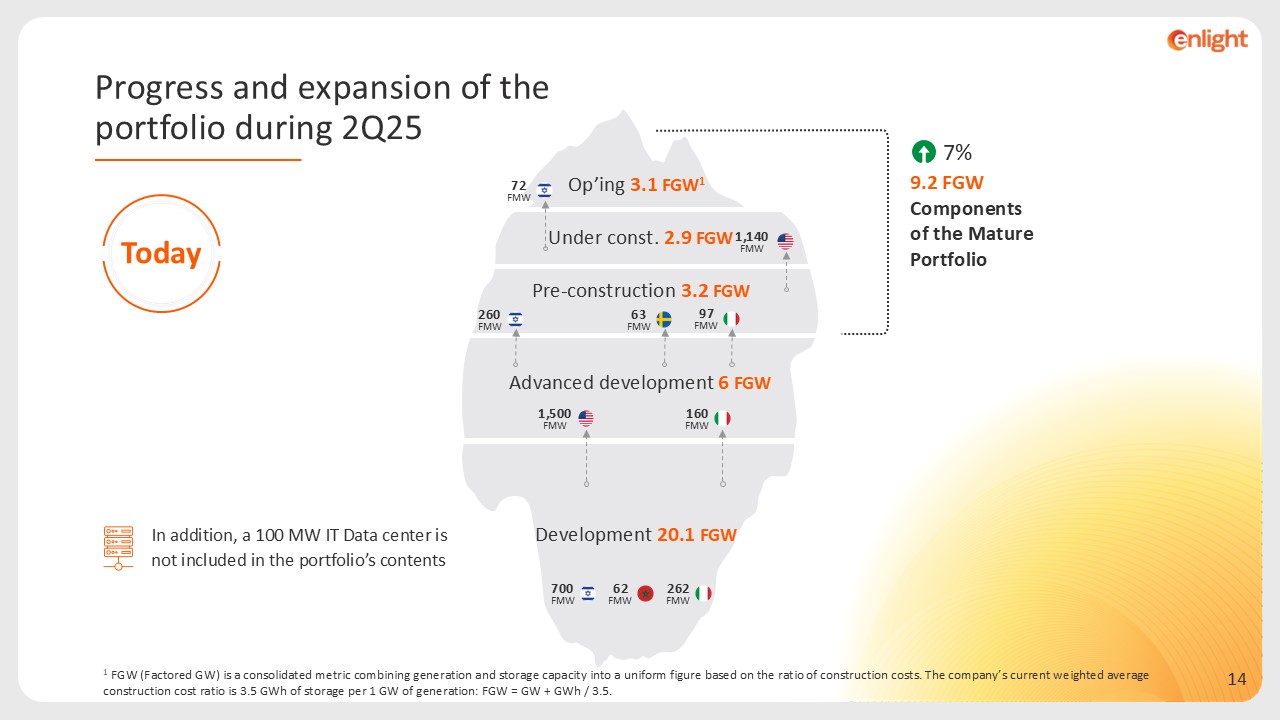 enlight

Progress and expansion of the portfolio during 2Q25

Today

72 FMW

Op'ing 3.1 FGW$^1$

Under const. 2.9 FGW

1,140 FMW

Pre-construction 3.2 FGW

260 FMW

63 FMW

97 FMW

Advanced development 6 FGW

1,500 FMW

160 FMW

Development 20.1 FGW

700 FMW

62 FMW

262 FMW

7%

9.2 FGW

Components of the Mature Portfolio

In addition, a 100 MW IT Data center is not included in the portfolio's contents

$^1$ FGW (Factored GW) is a consolidated metric combining generation and storage capacity into a uniform figure based on the ratio of construction costs. The company's current weighted average construction cost ratio is 3.5 GWh of storage per 1 GW of generation: FGW = GW + GWh / 3.5.

14